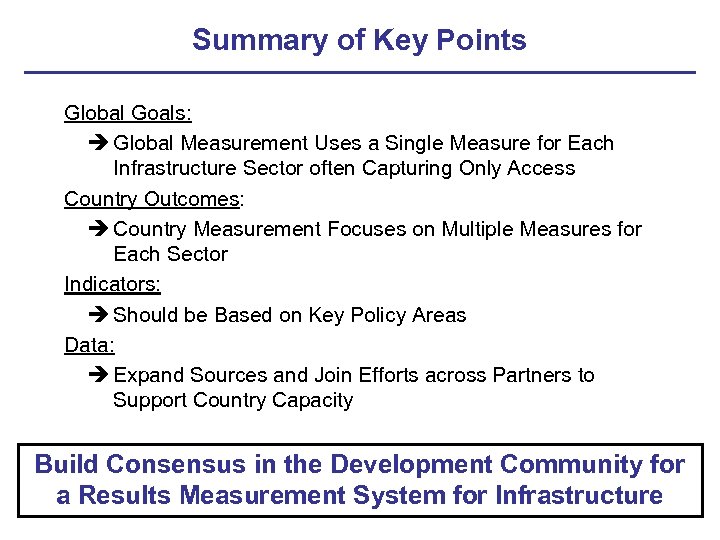 Summary of Key Points

Global Goals:

➔ Global Measurement Uses a Single Measure for Each Infrastructure Sector often Capturing Only Access

Country Outcomes:

➔ Country Measurement Focuses on Multiple Measures for Each Sector

Indicators:

➔ Should be Based on Key Policy Areas

Data:

➔ Expand Sources and Join Efforts across Partners to Support Country Capacity

Build Consensus in the Development Community for a Results Measurement System for Infrastructure